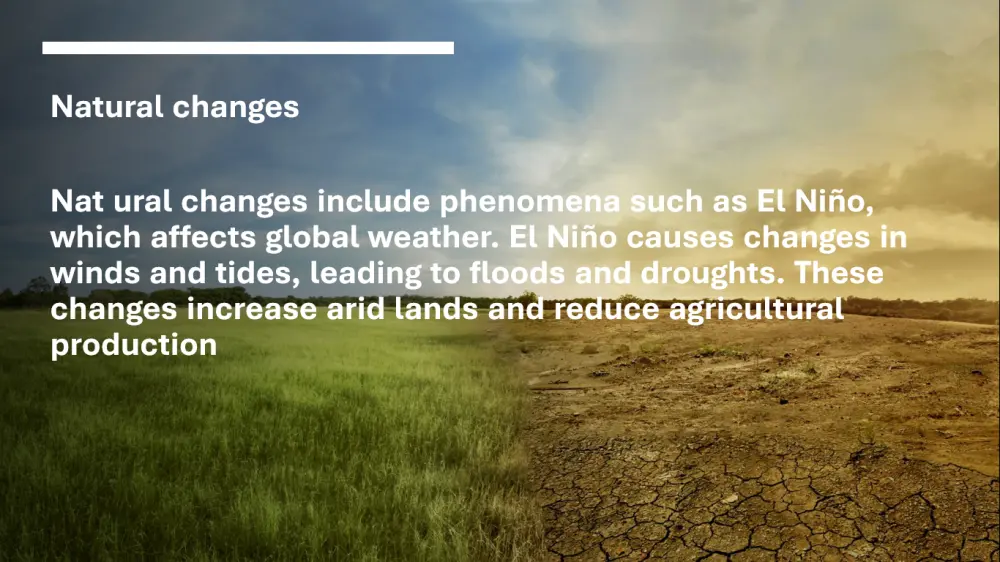 Natural changes

Nat ural changes include phenomena such as El Niño, which affects global weather. El Niño causes changes in winds and tides, leading to floods and droughts. These changes increase arid lands and reduce agricultural production